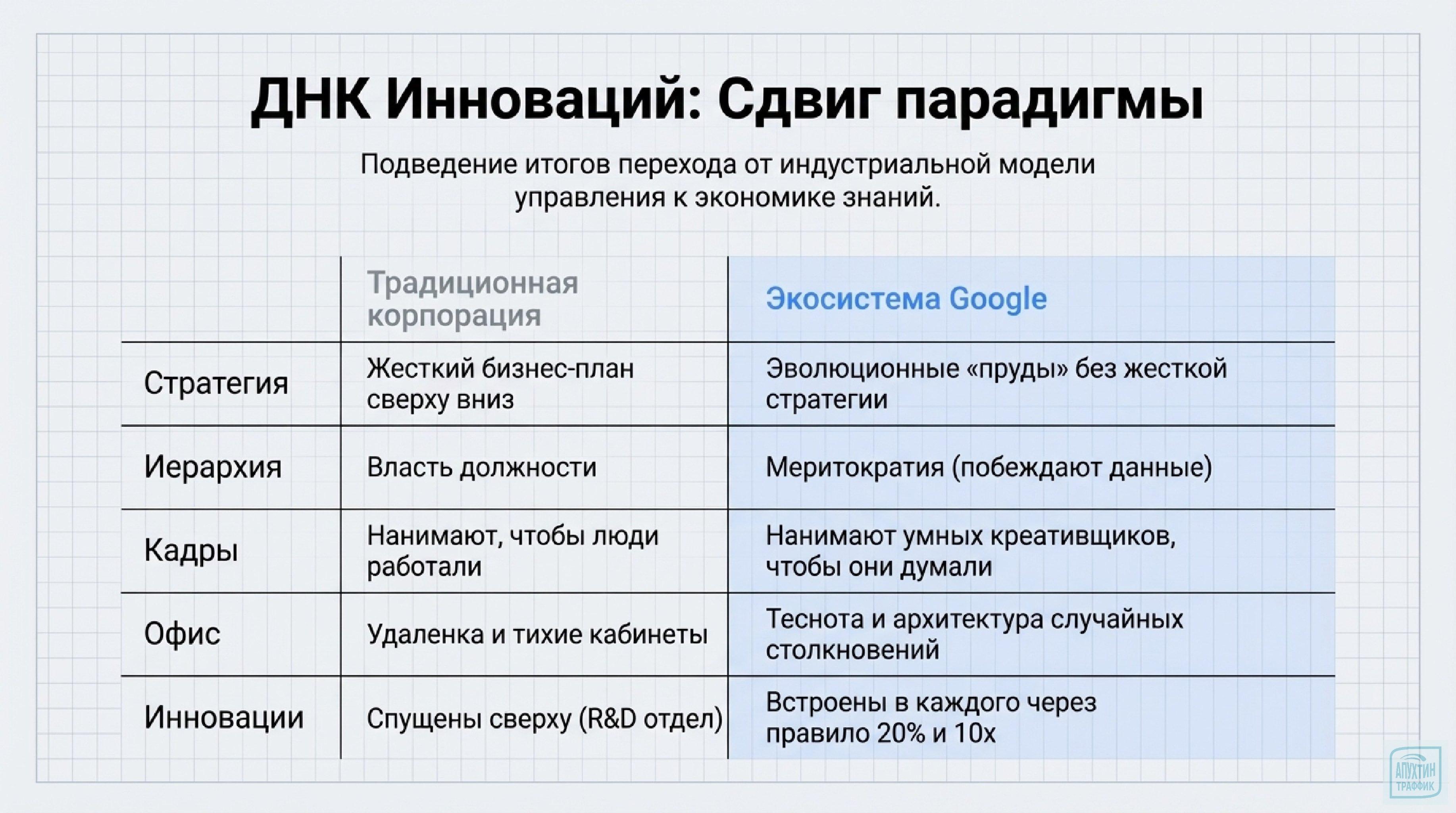 ДНК Инноваций: Сдвиг парадигмы

Подведение итогов перехода от индустриальной модели управления к экономике знаний.

| | Традиционная корпорация | Экосистема Google |
|---|---|---|
| Стратегия | Жесткий бизнес-план сверху вниз | Эволюционные «пруды» без жесткой стратегии |
| Иерархия | Власть должности | Меритократия (побеждают данные) |
| Кадры | Нанимают, чтобы люди работали | Нанимают умных креативщиков, чтобы они думали |
| Офис | Удаленка и тихие кабинеты | Теснота и архитектура случайных столкновений |
| Инновации | Спущены сверху (R&D отдел) | Встроены в каждого через правило 20% и 10x |

АПУХТИН ТРАФФИК